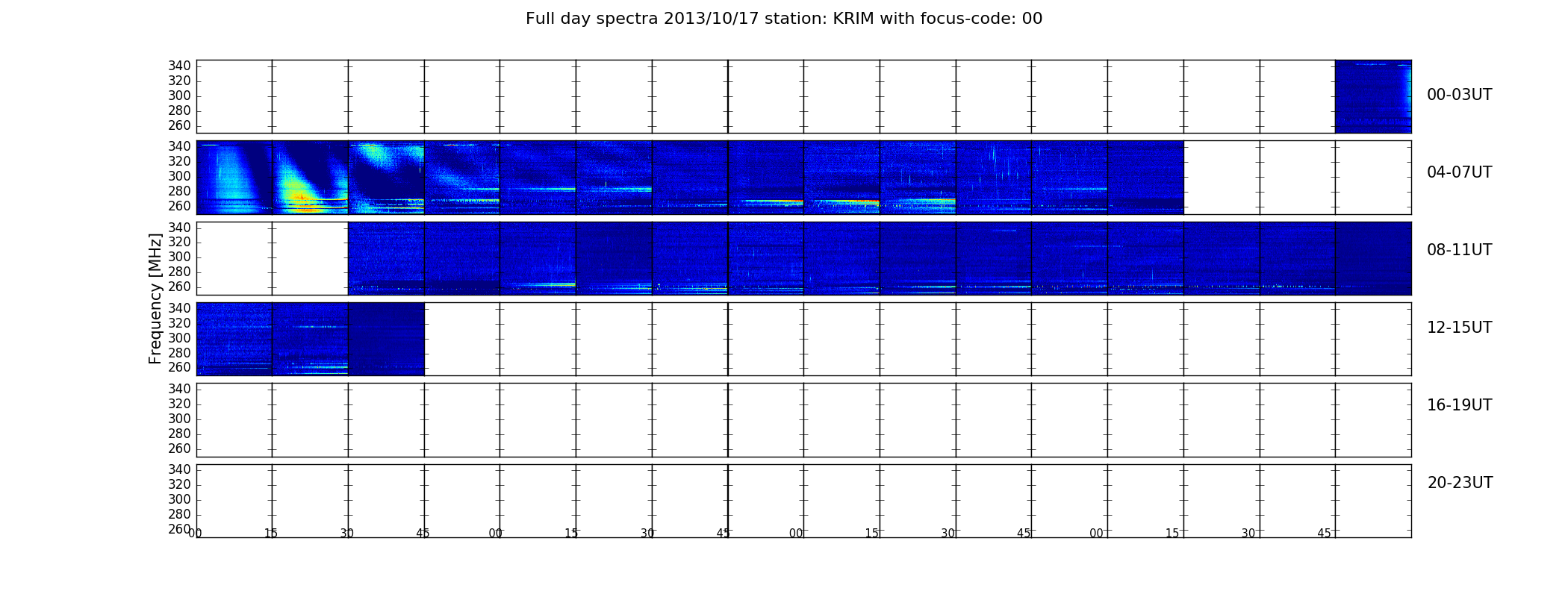 Full day spectra 2013/10/17 station: KRIM with focus-code: 00

Frequency [MHz]

340
320
300
280
260

00-03UT

340
320
300
280
260

04-07UT

340
320
300
280
260

08-11UT

340
320
300
280
260

12-15UT

340
320
300
280
260

16-19UT

340
320
300
280
260

20-23UT

00 15 30 45 00 15 30 45 00 15 30 45 00 15 30 45